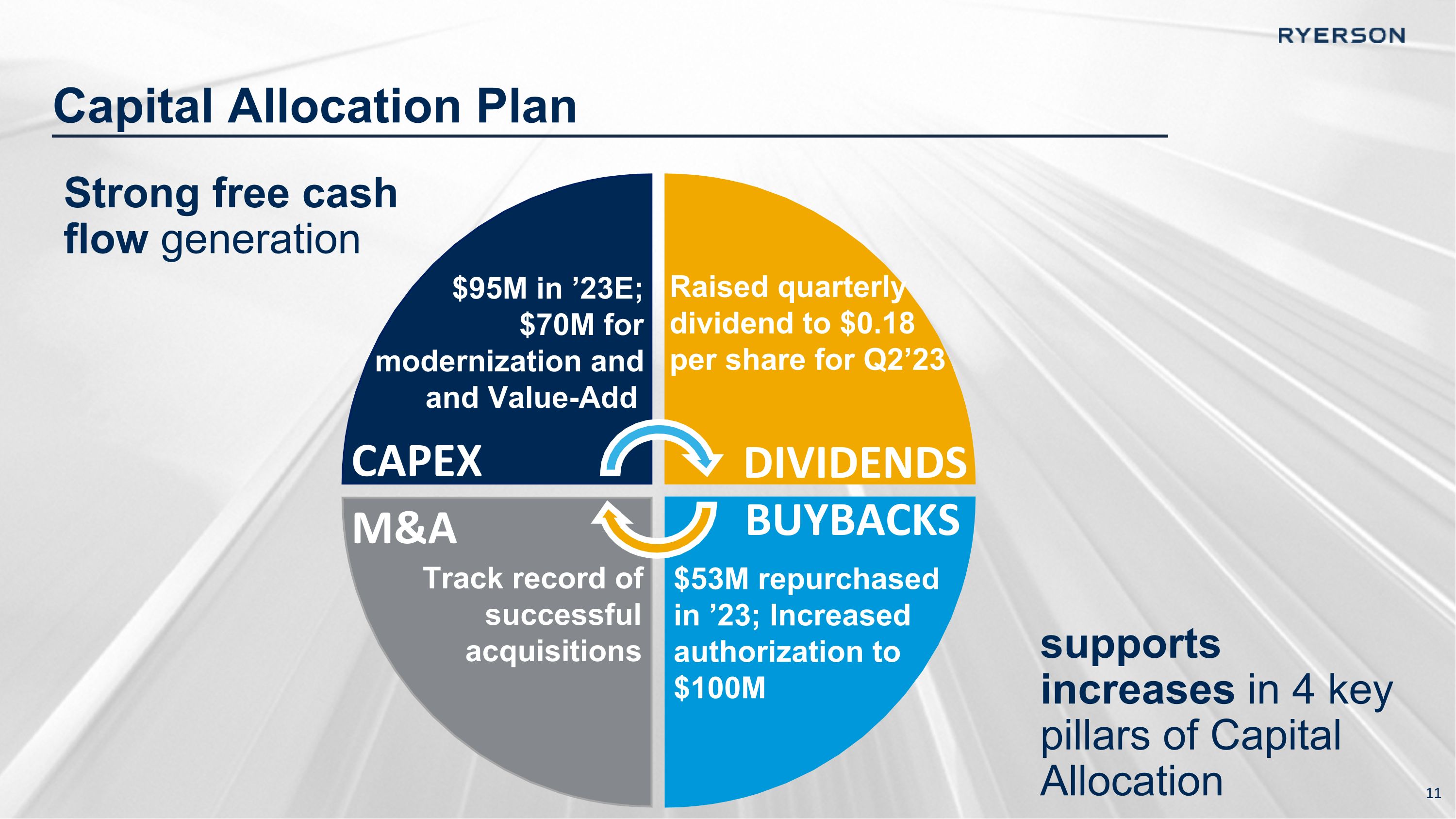 RYERSON

Capital Allocation Plan

Strong free cash flow generation

$95M in '23E; $70M for modernization and and Value-Add

CAPEX

Raised quarterly dividend to $0.18 per share for Q2'23

DIVIDENDS

M&A

Track record of successful acquisitions

BUYBACKS

$53M repurchased in '23; Increased authorization to $100M

supports increases in 4 key pillars of Capital Allocation

11